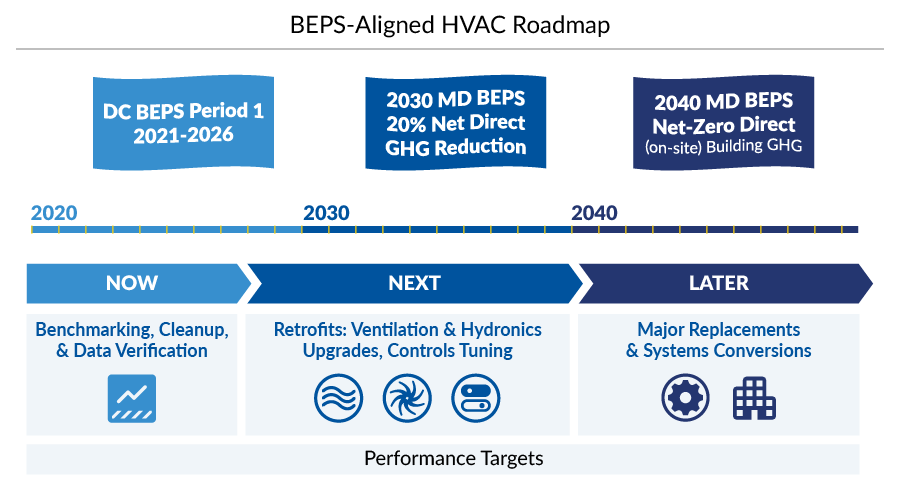 BEPS-Aligned HVAC Roadmap

DC BEPS Period 1
2021-2026

2030 MD BEPS
20% Net Direct
GHG Reduction

2040 MD BEPS
Net-Zero Direct
(on-site) Building GHG

2020

2030

2040

NOW

NEXT

LATER

Benchmarking, Cleanup, & Data Verification

Retrofits: Ventilation & Hydronics Upgrades, Controls Tuning

Major Replacements & Systems Conversions

Performance Targets